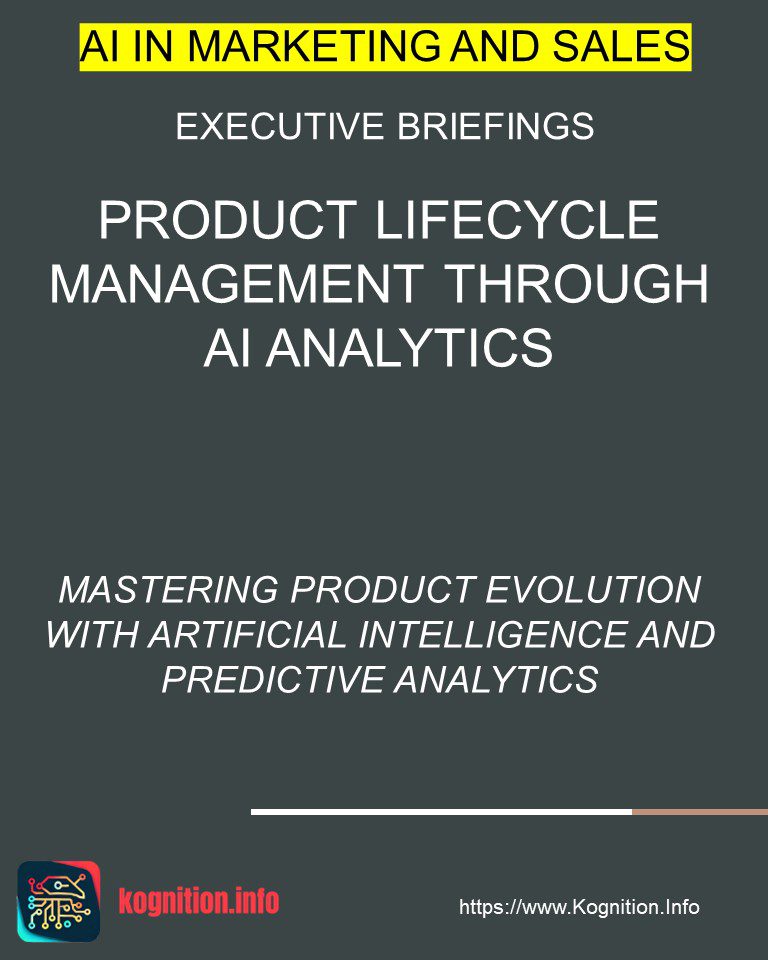 AI IN MARKETING AND SALES

EXECUTIVE BRIEFINGS

PRODUCT LIFECYCLE MANAGEMENT THROUGH AI ANALYTICS

MASTERING PRODUCT EVOLUTION WITH ARTIFICIAL INTELLIGENCE AND PREDICTIVE ANALYTICS

kognition.info

https://www.Kognition.Info